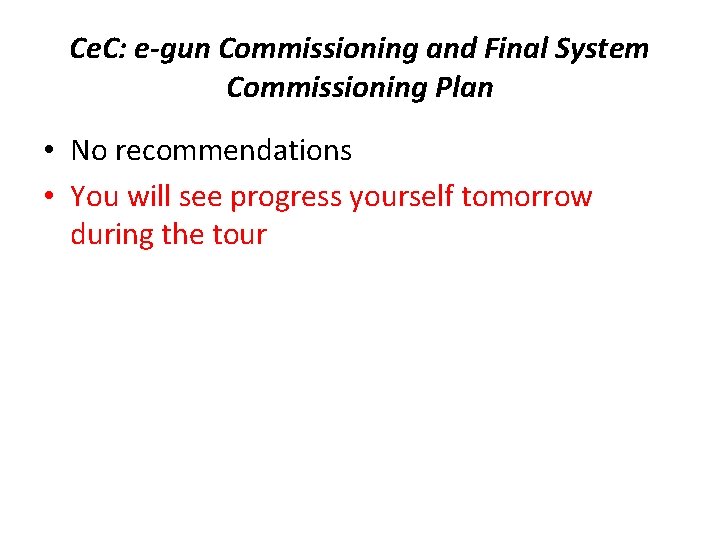 CeC: e-gun Commissioning and Final System Commissioning Plan

• No recommendations
• You will see progress yourself tomorrow during the tour